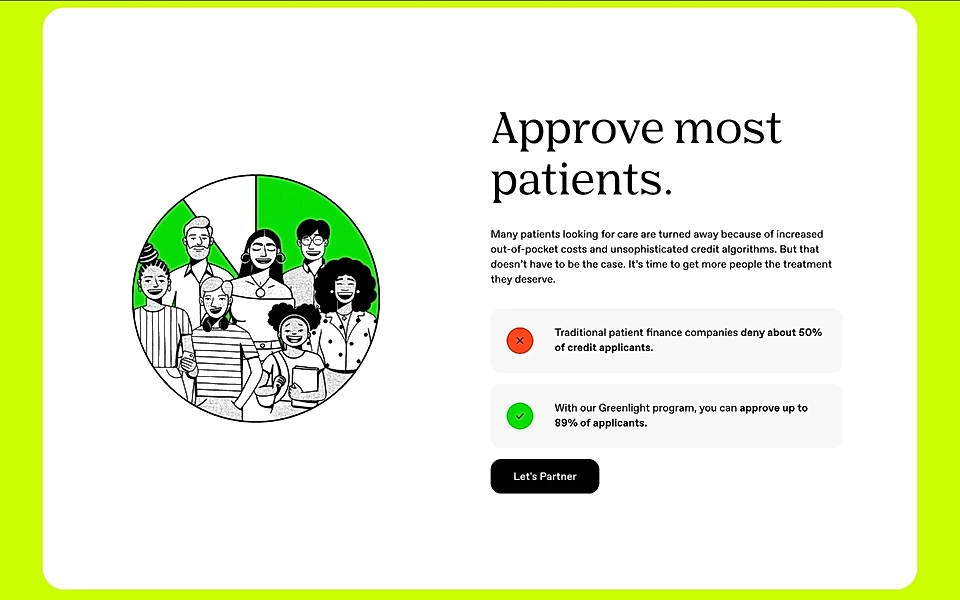 Approve most patients.

Many patients looking for care are turned away because of increased out-of-pocket costs and unsophisticated credit algorithms. But that doesn't have to be the case. It's time to get more people the treatment they deserve.

Traditional patient finance companies deny about 50% of credit applicants.

With our Greenlight program, you can approve up to 89% of applicants.

Let's Partner